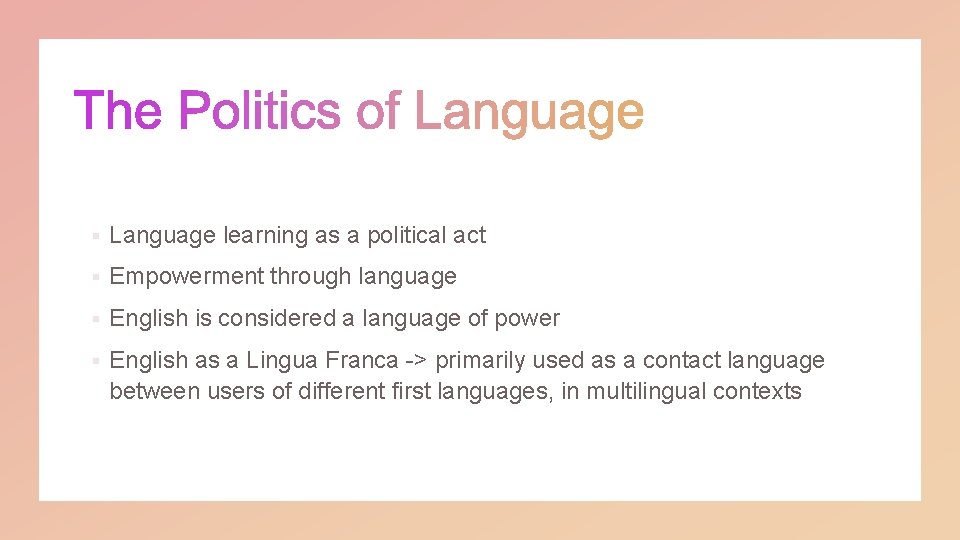 The Politics of Language

▪ Language learning as a political act

▪ Empowerment through language

▪ English is considered a language of power

▪ English as a Lingua Franca -> primarily used as a contact language between users of different first languages, in multilingual contexts